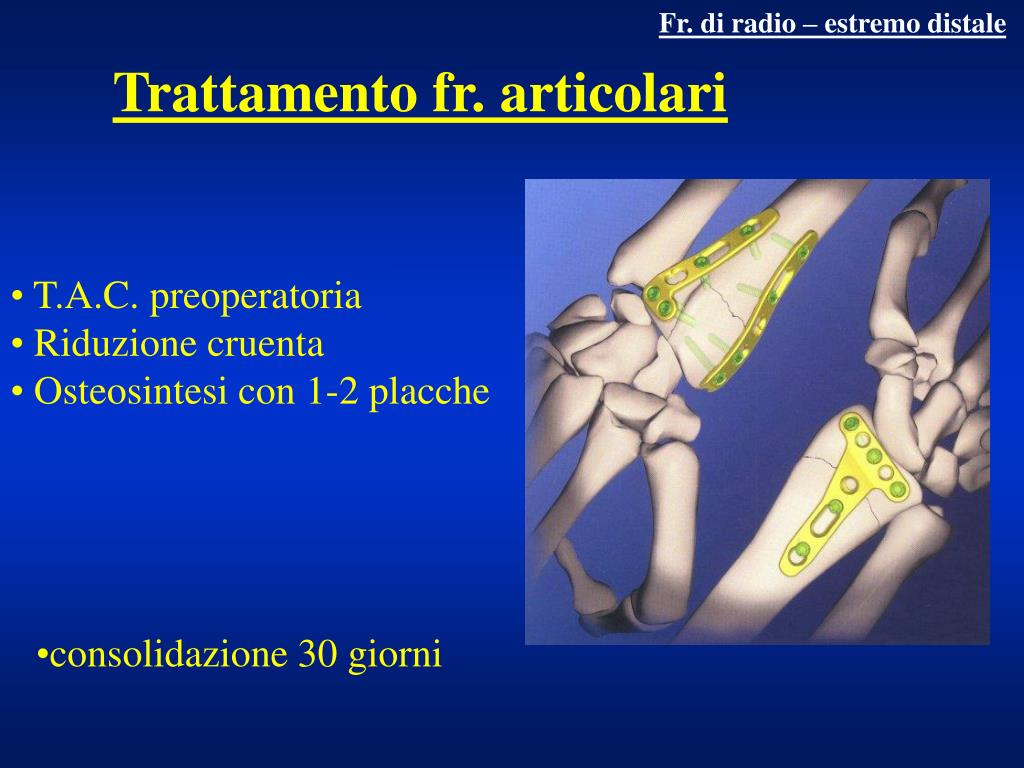 Fr. di radio – estremo distale

Trattamento fr. articolari

• T.A.C. preoperatoria
• Riduzione cruenta
• Osteosintesi con 1-2 placche

•consolidazione 30 giorni